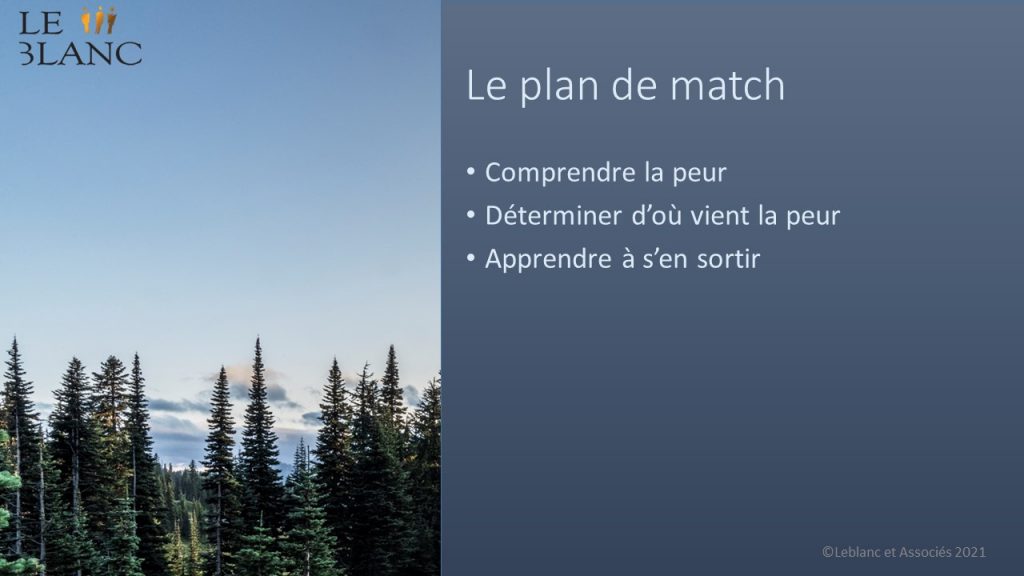 LE
BLANC

Le plan de match

• Comprendre la peur
• Déterminer d'où vient la peur
• Apprendre à s'en sortir

©Leblanc et Associés 2021